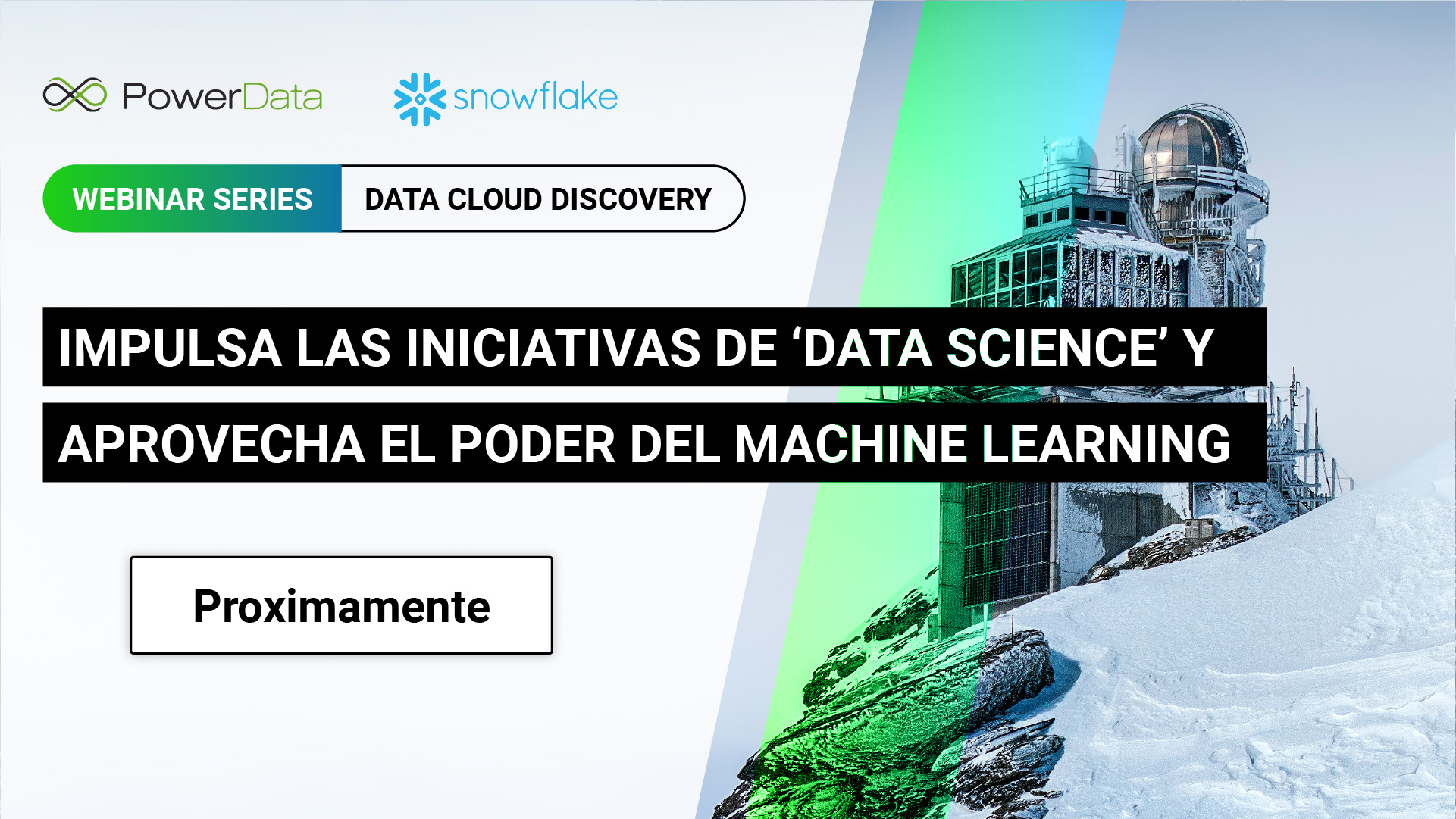 PowerData

snowflake

WEBINAR SERIES DATA CLOUD DISCOVERY

IMPULSA LAS INICIATIVAS DE ‘DATA SCIENCE’ Y APROVECHA EL PODER DEL MACHINE LEARNING

Proximamente